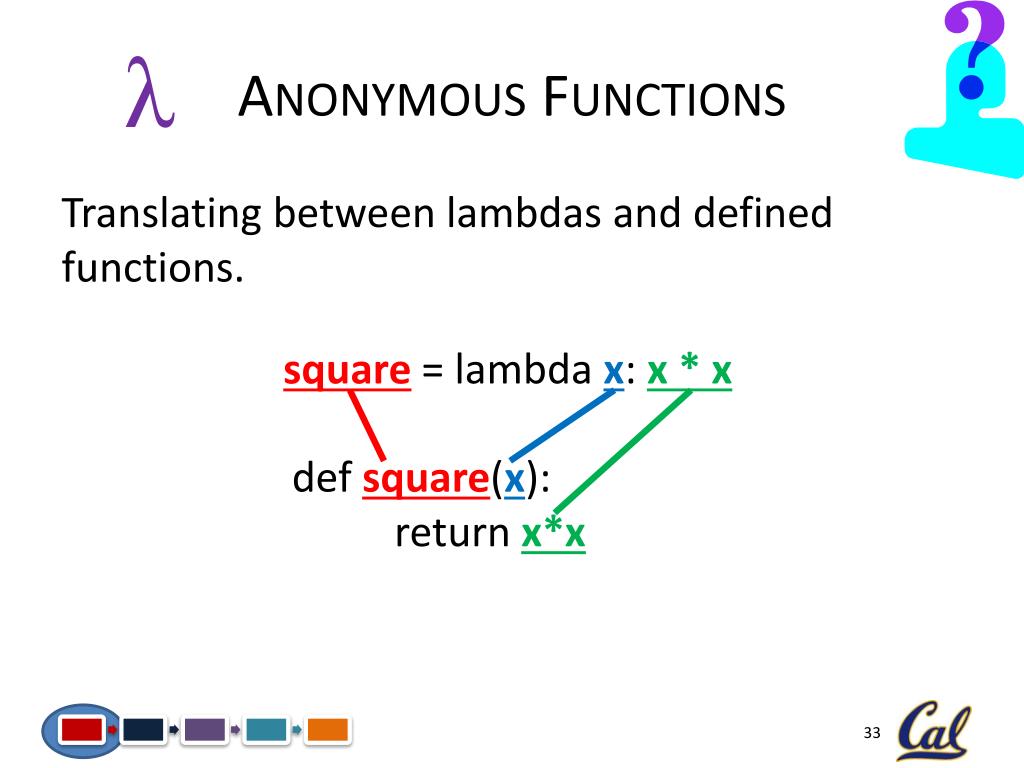 λ ANONYMOUS FUNCTIONS

?

Translating between lambdas and defined functions.

square = lambda x: x * x

def square(x):
return x*x

33

Cal